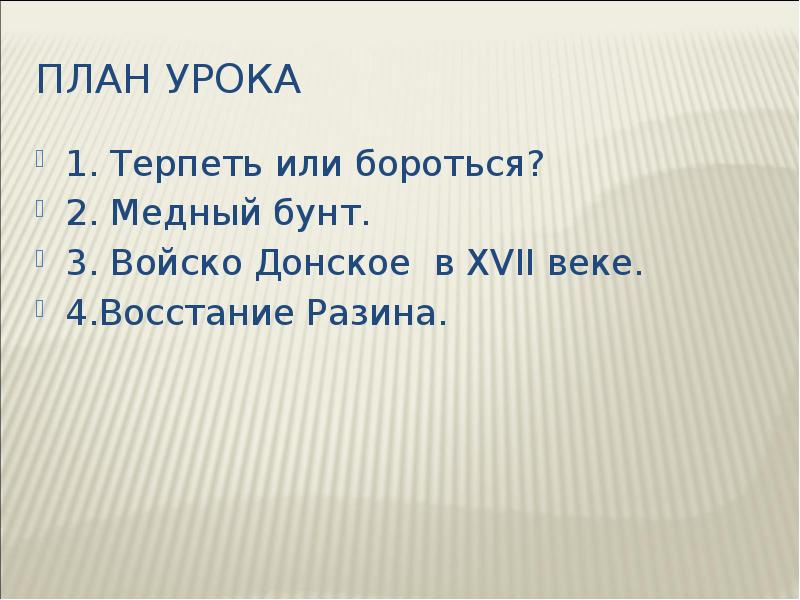 ПЛАН УРОКА

1. Терпеть или бороться?
2. Медный бунт.
3. Войско Донское  в XVII веке.
4.Восстание Разина.